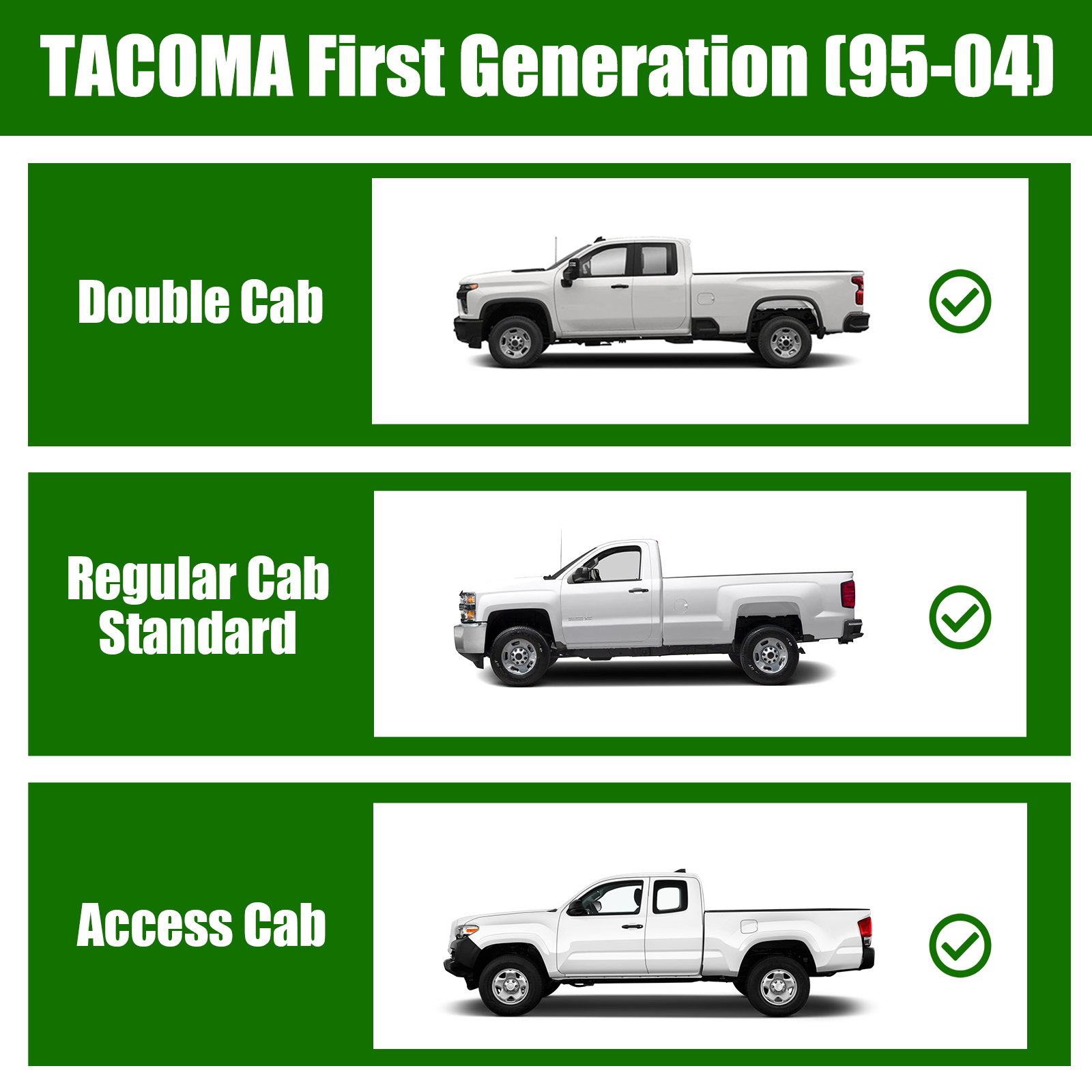 TACOMA First Generation (95-04)

Double Cab

Regular Cab Standard

Access Cab